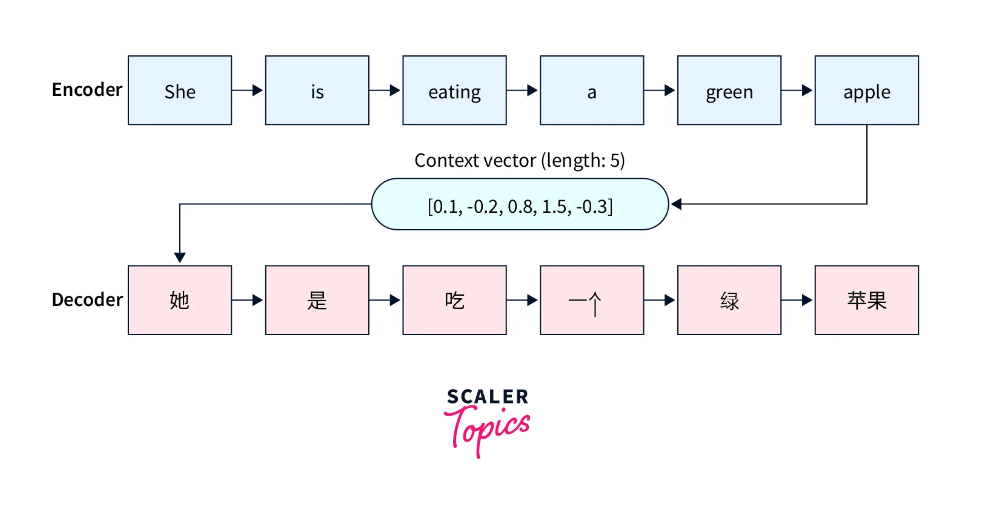 Encoder She is eating a green apple

Context vector (length: 5)

[0.1, -0.2, 0.8, 1.5, -0.3]

Decoder 她 是 吃 一个 绿 苹果

SCALER
Topics